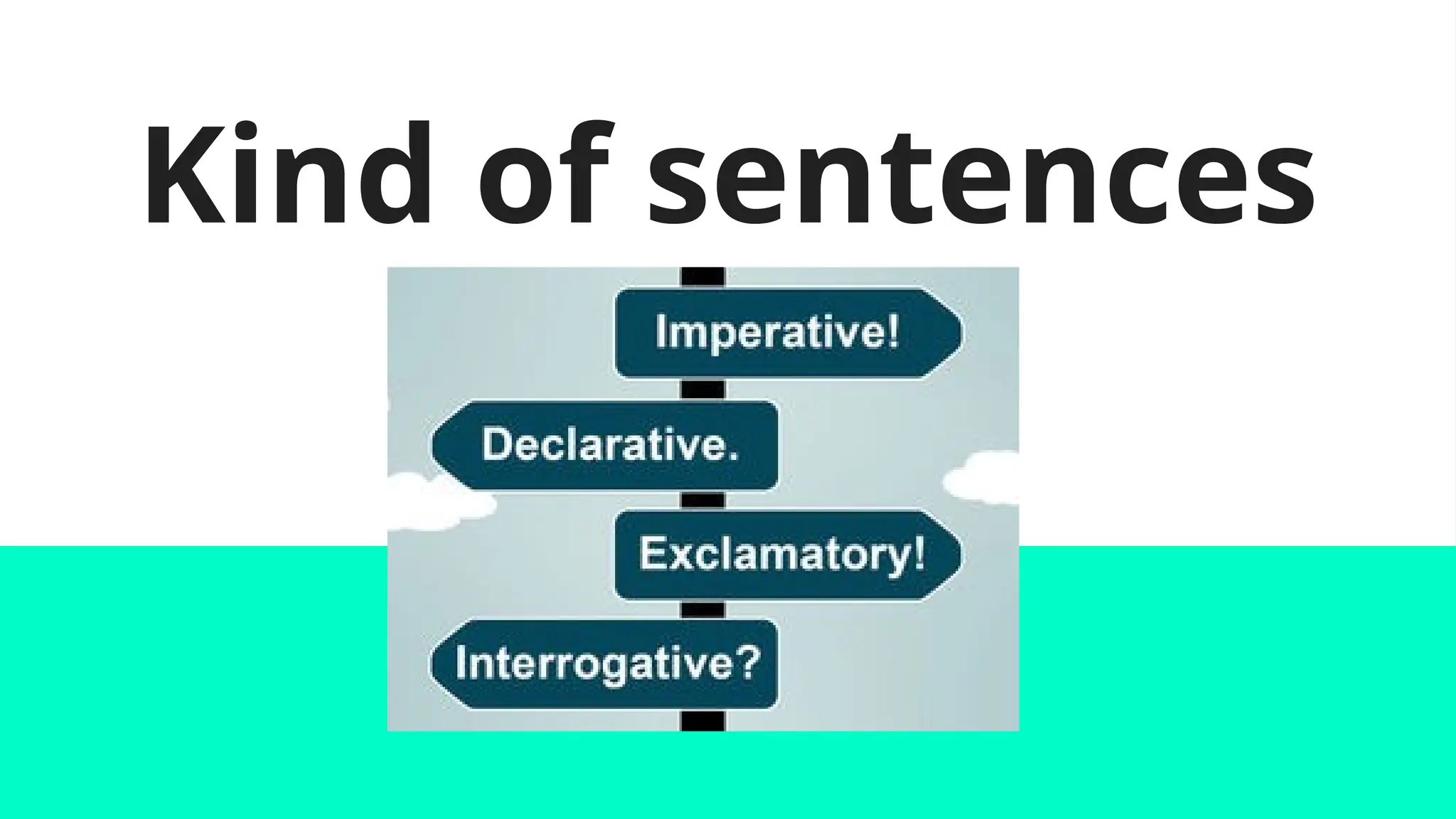 Kind of sentences

Imperative!

Declarative.

Exclamatory!

Interrogative?